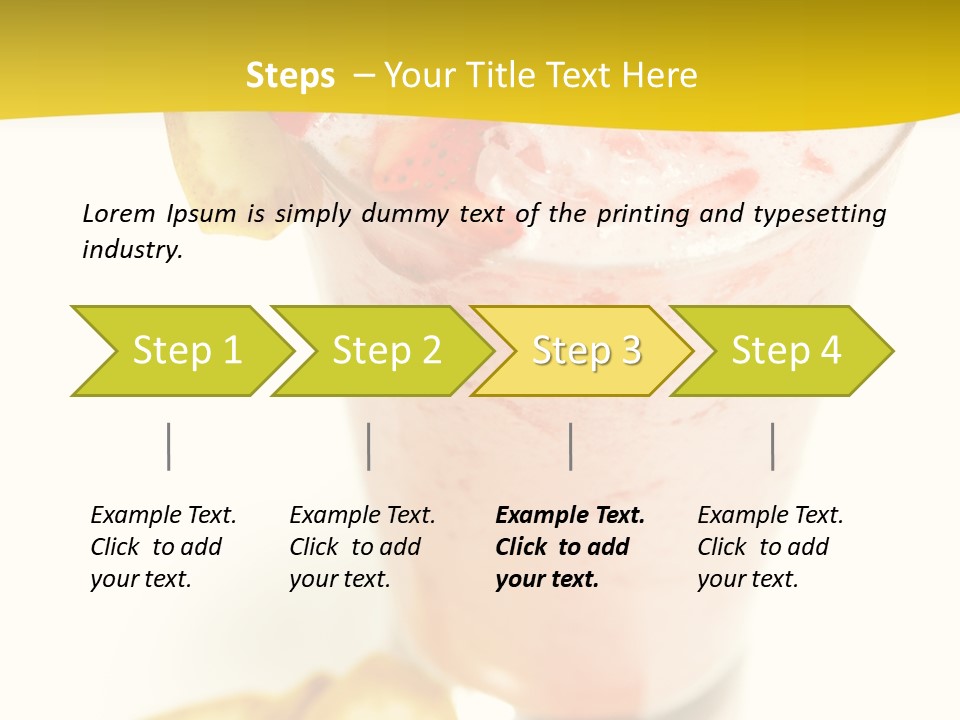 Steps – Your Title Text Here

Lorem Ipsum is simply dummy text of the printing and typesetting industry.

Step 1

Step 2

Step 3

Step 4

Example Text. Click to add your text.

Example Text. Click to add your text.

Example Text. Click to add your text.

Example Text. Click to add your text.